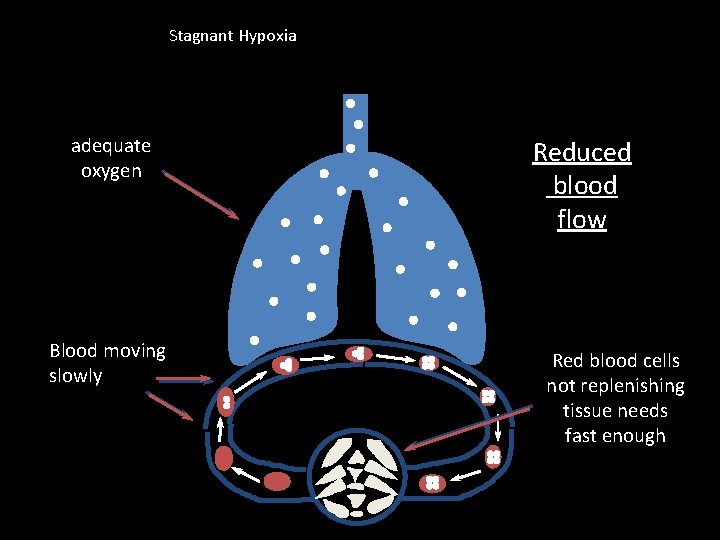 Stagnant Hypoxia

adequate oxygen

Reduced blood flow

Blood moving slowly

Red blood cells not replenishing tissue needs fast enough